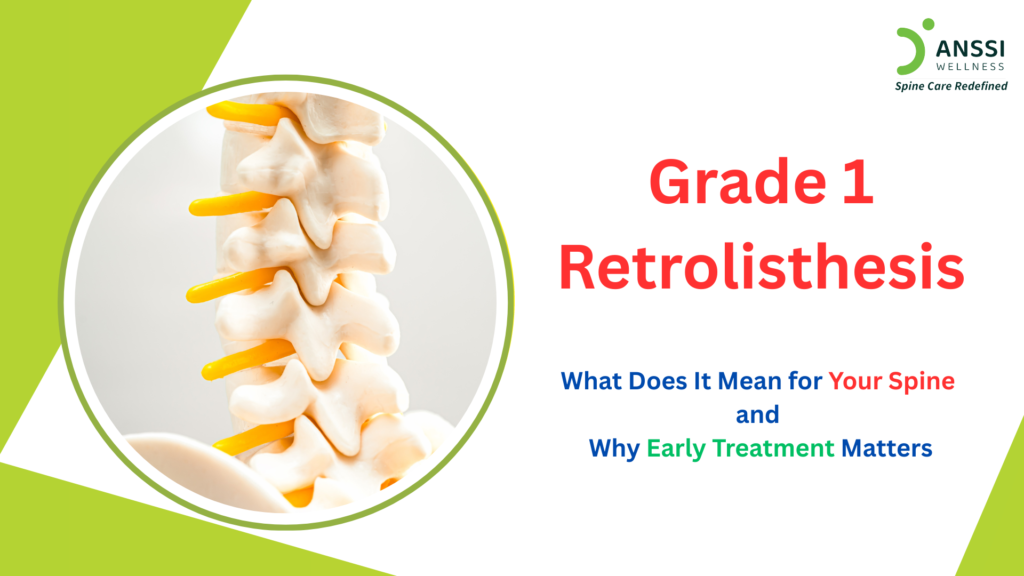 ANSSI
WELLNESS
Spine Care Redefined

Grade 1 Retrolisthesis

What Does It Mean for Your Spine and Why Early Treatment Matters